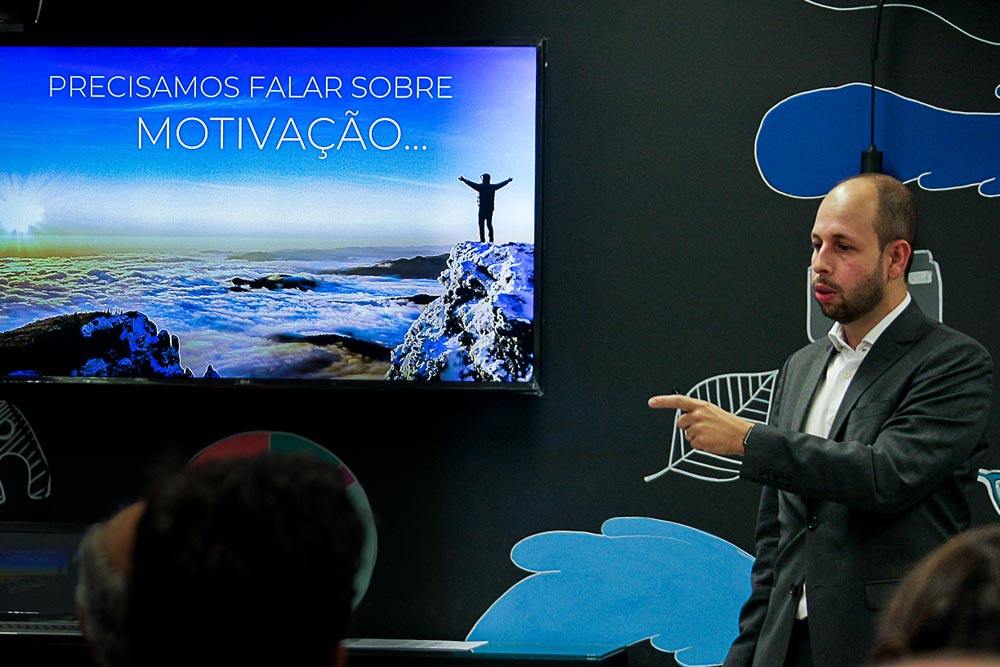 PRECISAMOS FALAR SOBRE
MOTIVAÇÃO...